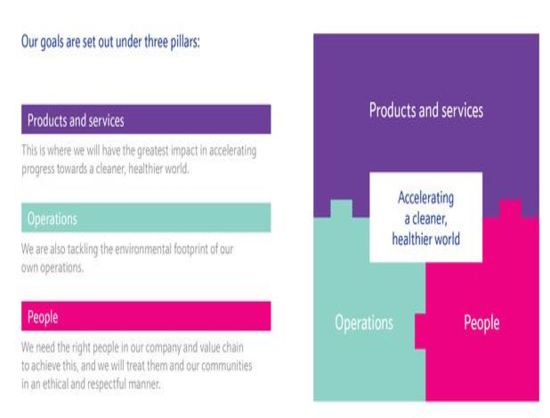 Our goals are set out under three pillars:

Products and services

This is where we will have the greatest impact in accelerating progress towards a cleaner, healthier world.

Operations

We are also tackling the environmental footprint of our own operations.

People

We need the right people in our company and value chain to achieve this, and we will treat them and our communities in an ethical and respectful manner.

Products and services

Accelerating a cleaner, healthier world

Operations

People